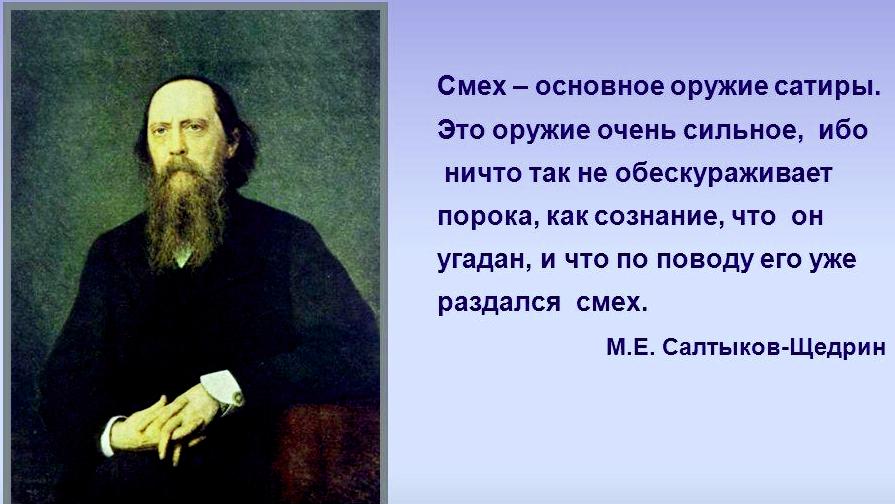 Смех – основное оружие сатиры. Это оружие очень сильное, ибо ничто так не обескураживает порока, как сознание, что он угадан, и что по поводу его уже раздался смех.

М.Е. Салтыков-Щедрин